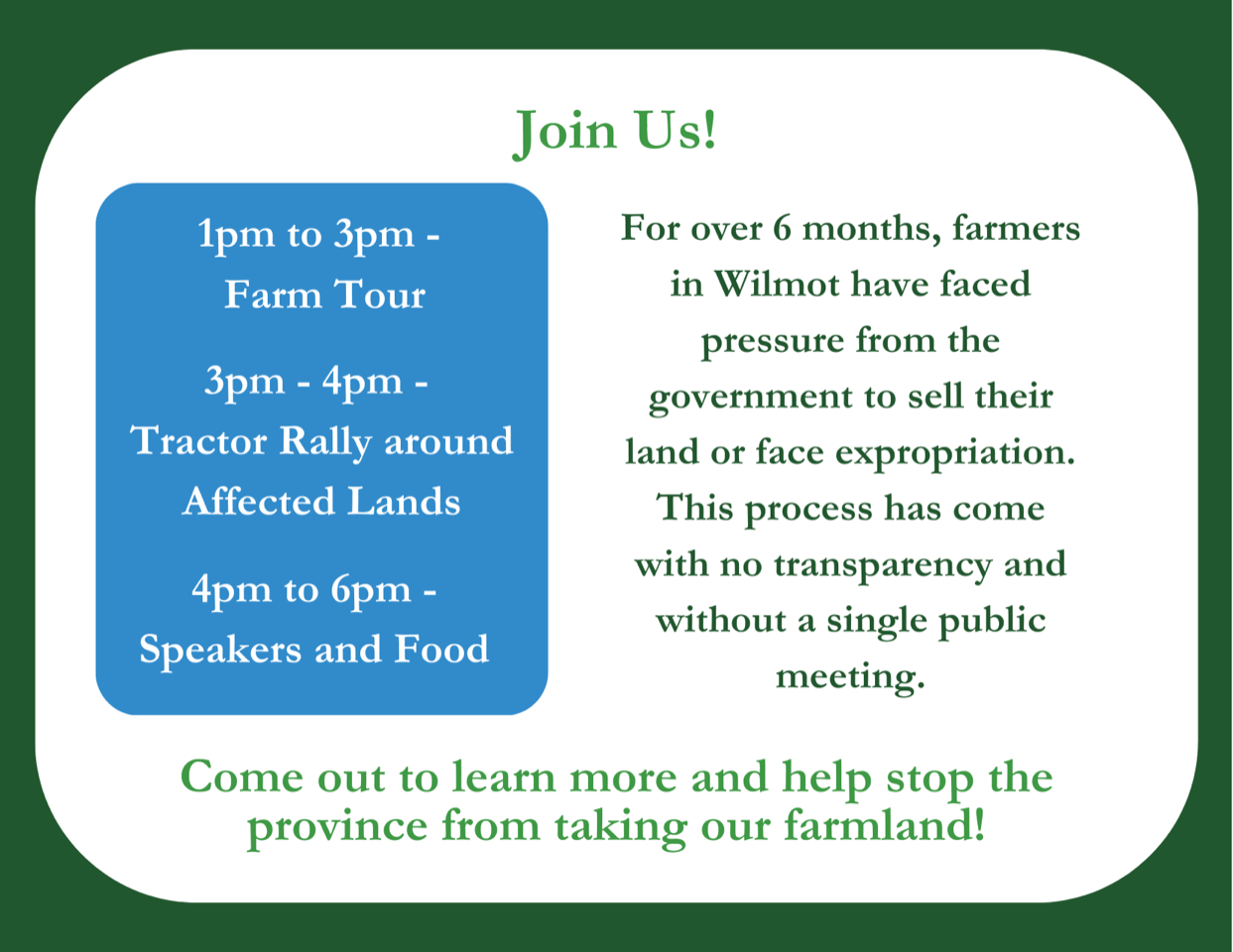 Join Us!

1pm to 3pm - Farm Tour

3pm - 4pm - Tractor Rally around Affected Lands

4pm to 6pm - Speakers and Food

For over 6 months, farmers in Wilmot have faced pressure from the government to sell their land or face expropriation. This process has come with no transparency and without a single public meeting.

Come out to learn more and help stop the province from taking our farmland!